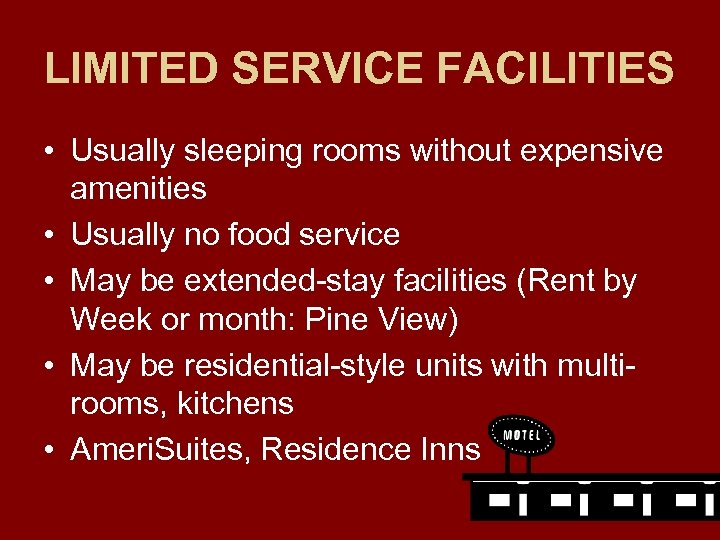 LIMITED SERVICE FACILITIES

• Usually sleeping rooms without expensive amenities
• Usually no food service
• May be extended-stay facilities (Rent by Week or month: Pine View)
• May be residential-style units with multi-rooms, kitchens
• AmeriSuites, Residence Inns

MOTEL